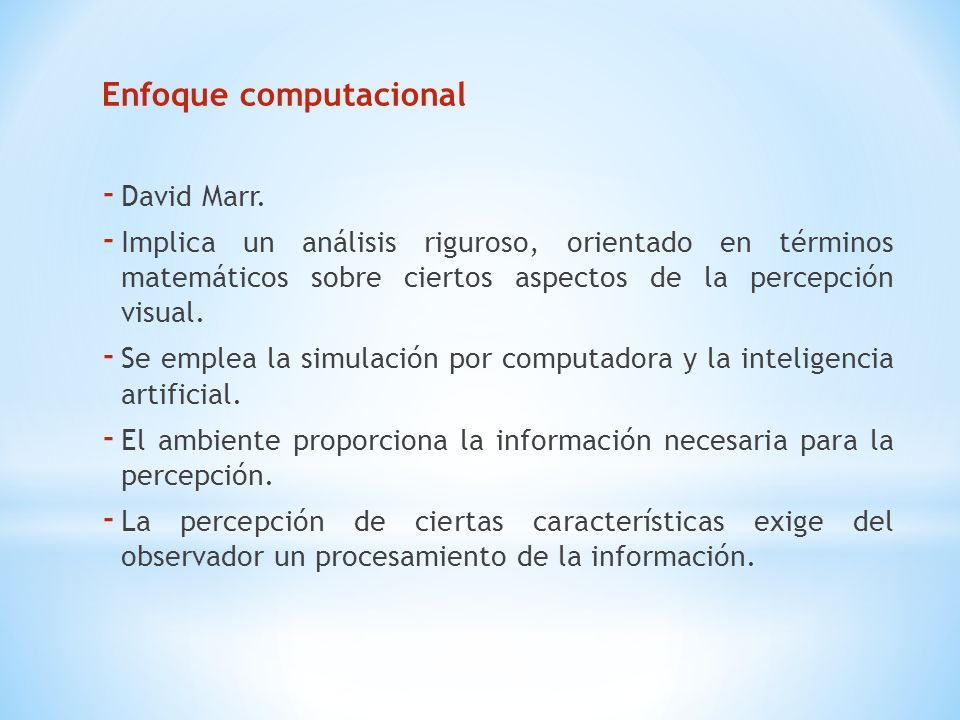 Enfoque computacional

- David Marr.
- Implica un análisis riguroso, orientado en términos matemáticos sobre ciertos aspectos de la percepción visual.
- Se emplea la simulación por computadora y la inteligencia artificial.
- El ambiente proporciona la información necesaria para la percepción.
- La percepción de ciertas características exige del observador un procesamiento de la información.